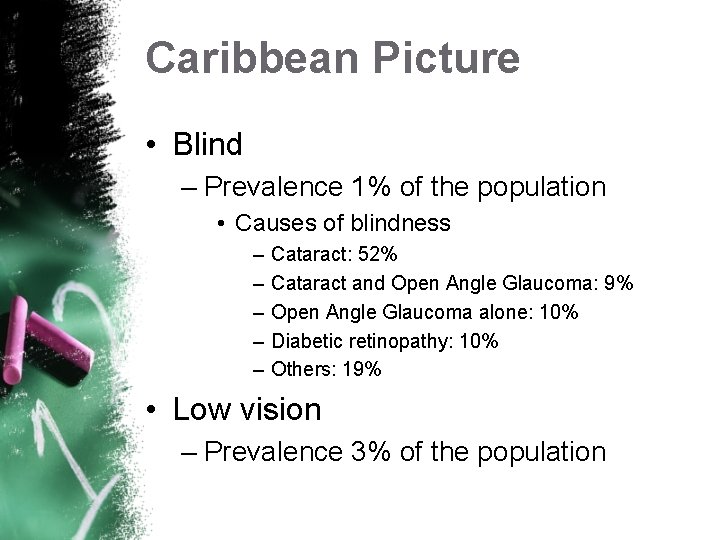 Caribbean Picture

• Blind
– Prevalence 1% of the population
• Causes of blindness
– Cataract: 52%
– Cataract and Open Angle Glaucoma: 9%
– Open Angle Glaucoma alone: 10%
– Diabetic retinopathy: 10%
– Others: 19%
• Low vision
– Prevalence 3% of the population